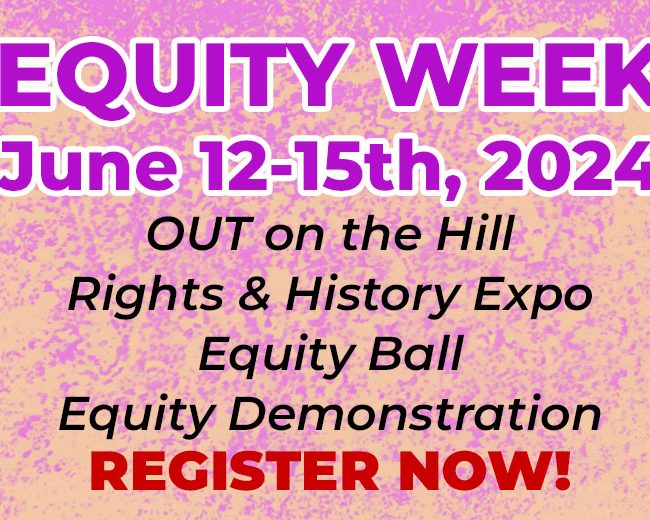 EQUITY WEEK
June 12-15th, 2024

OUT on the Hill
Rights & History Expo
Equity Ball
Equity Demonstration

REGISTER NOW!